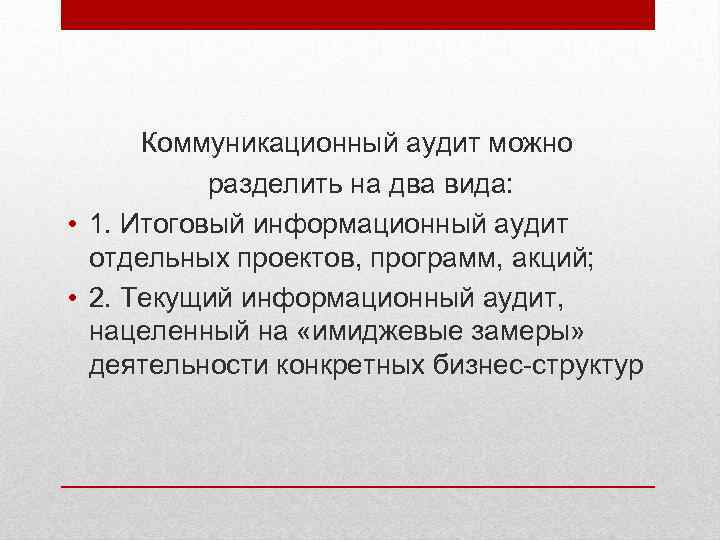 Коммуникационный аудит можно разделить на два вида:

• 1. Итоговый информационный аудит отдельных проектов, программ, акций;

• 2. Текущий информационный аудит, нацеленный на «имиджевые замеры» деятельности конкретных бизнес-структур